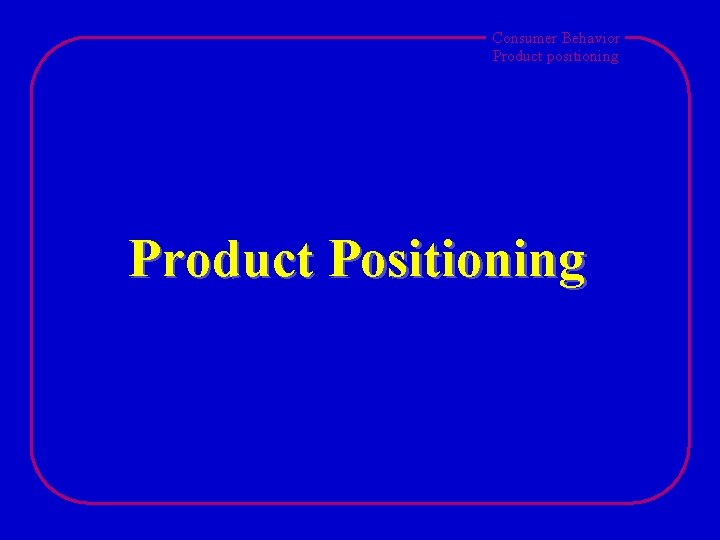 Consumer Behavior
Product positioning

Product Positioning